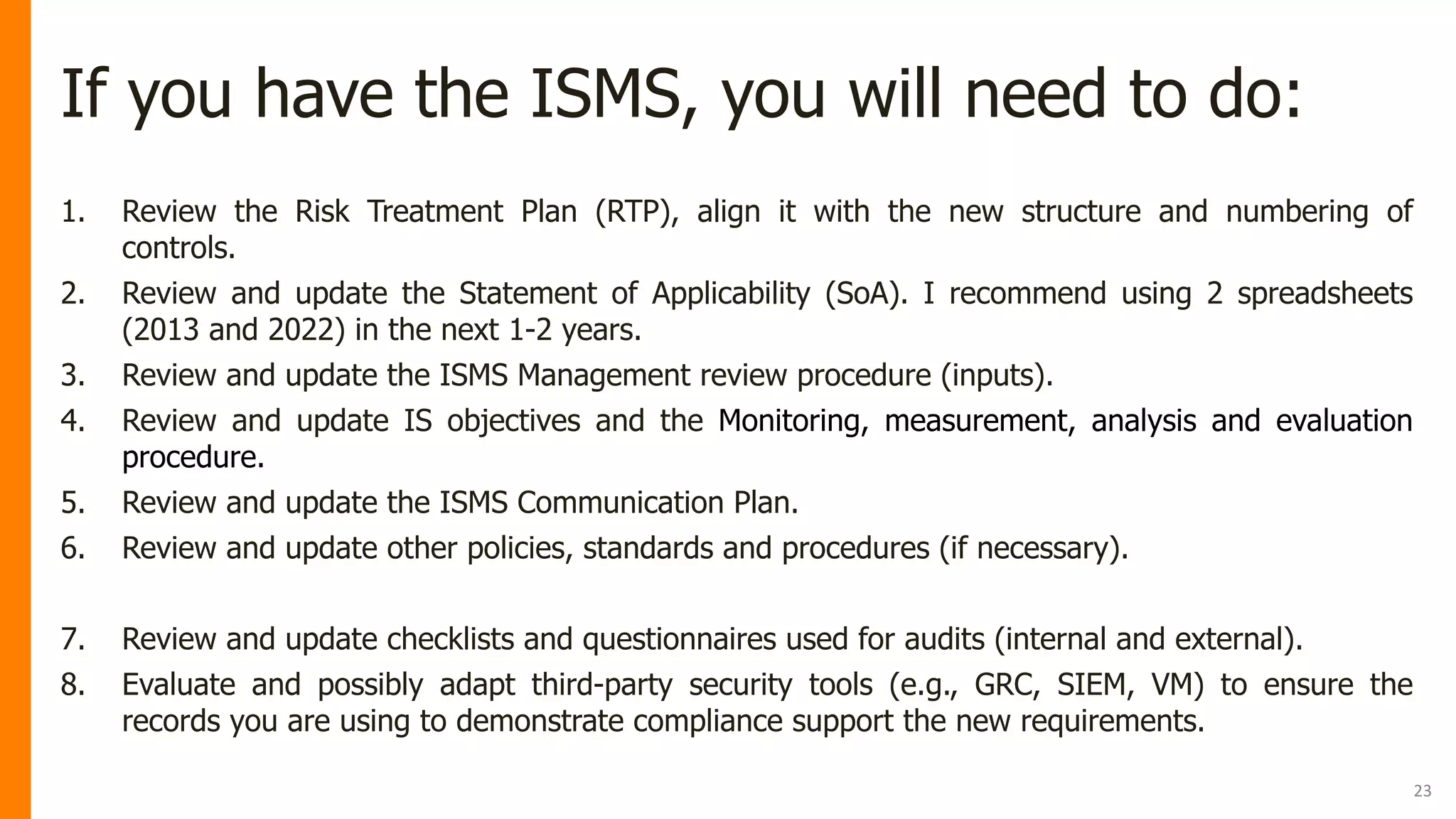 If you have the ISMS, you will need to do:

1. Review the Risk Treatment Plan (RTP), align it with the new structure and numbering of controls.
2. Review and update the Statement of Applicability (SoA). I recommend using 2 spreadsheets (2013 and 2022) in the next 1-2 years.
3. Review and update the ISMS Management review procedure (inputs).
4. Review and update IS objectives and the Monitoring, measurement, analysis and evaluation procedure.
5. Review and update the ISMS Communication Plan.
6. Review and update other policies, standards and procedures (if necessary).

7. Review and update checklists and questionnaires used for audits (internal and external).
8. Evaluate and possibly adapt third-party security tools (e.g., GRC, SIEM, VM) to ensure the records you are using to demonstrate compliance support the new requirements.

23